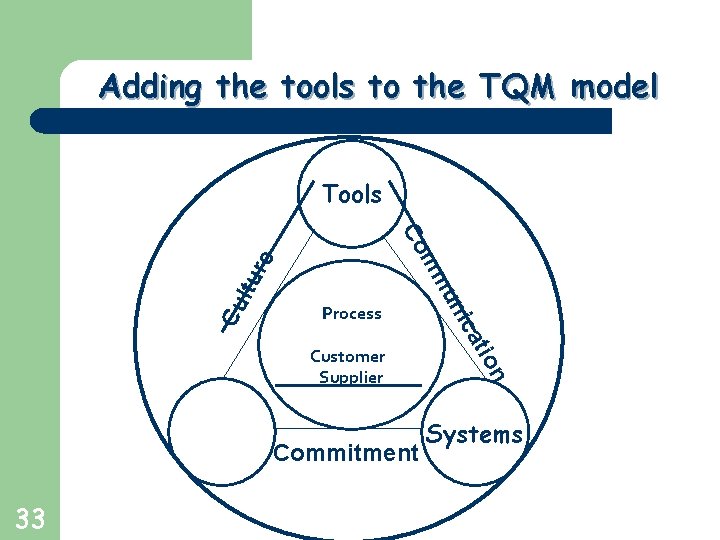 Adding the tools to the TQM model

Tools

Culture

Communication

Process

Customer

Supplier

Systems

Commitment

33